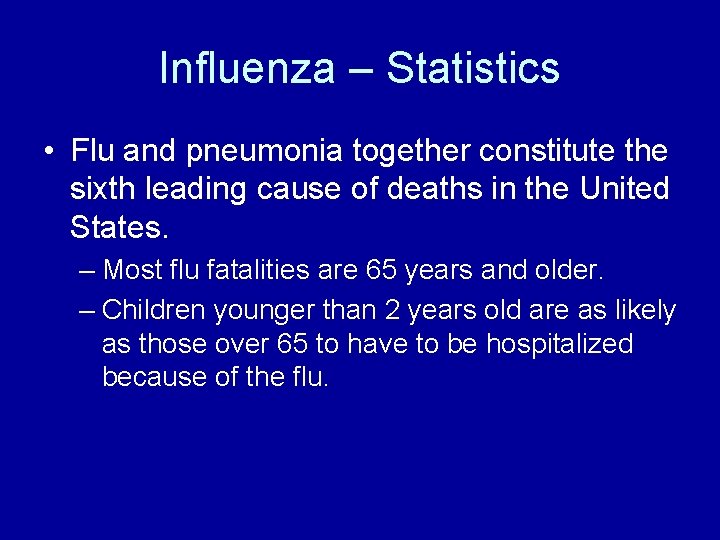 Influenza – Statistics

• Flu and pneumonia together constitute the sixth leading cause of deaths in the United States.

– Most flu fatalities are 65 years and older.

– Children younger than 2 years old are as likely as those over 65 to have to be hospitalized because of the flu.